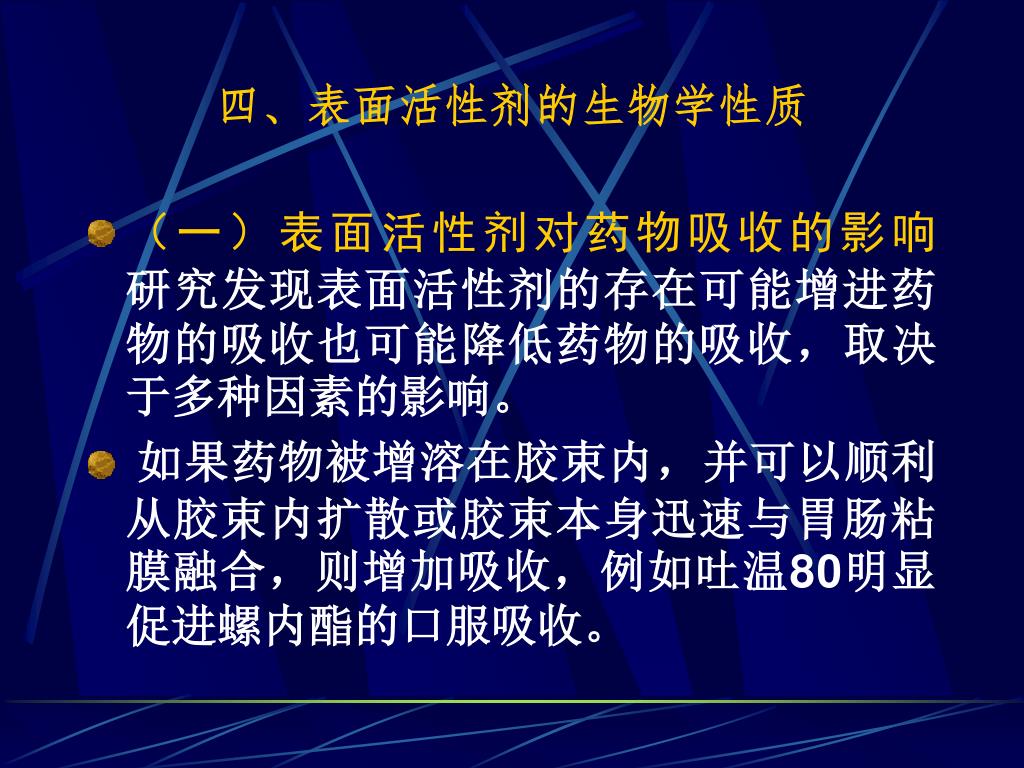 四、表面活性剂的生物学性质

（一）表面活性剂对药物吸收的影响
研究发现表面活性剂的存在可能增进药物的吸收也可能降低药物的吸收，取决于多种因素的影响。

如果药物被增溶在胶束内，并可以顺利从胶束内扩散或胶束本身迅速与胃肠粘膜融合，则增加吸收，例如吐温80明显促进螺内酯的口服吸收。